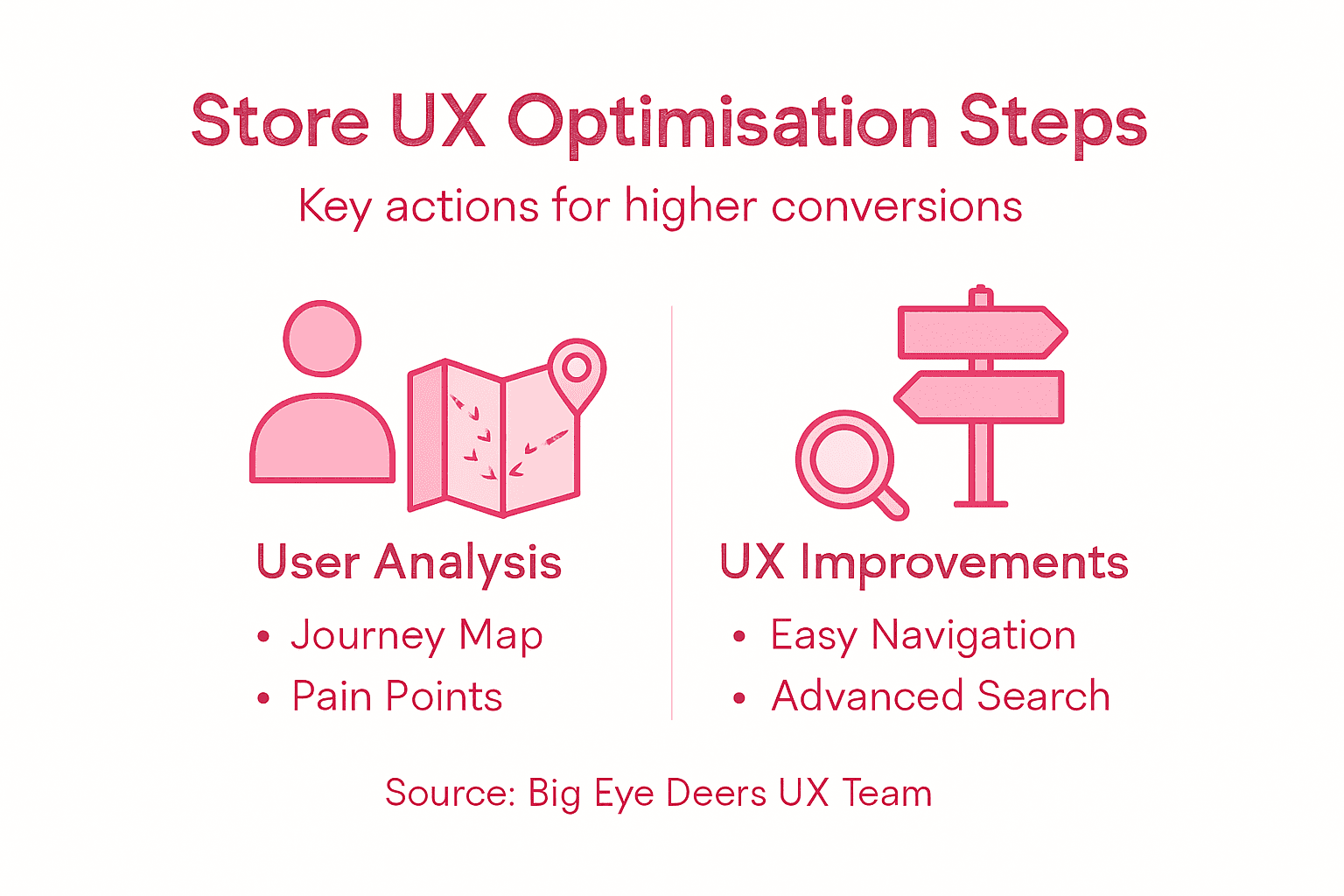 Store UX Optimisation Steps

Key actions for higher conversions

User Analysis

• Journey Map
• Pain Points

UX Improvements

• Easy Navigation
• Advanced Search

Source: Big Eye Deers UX Team